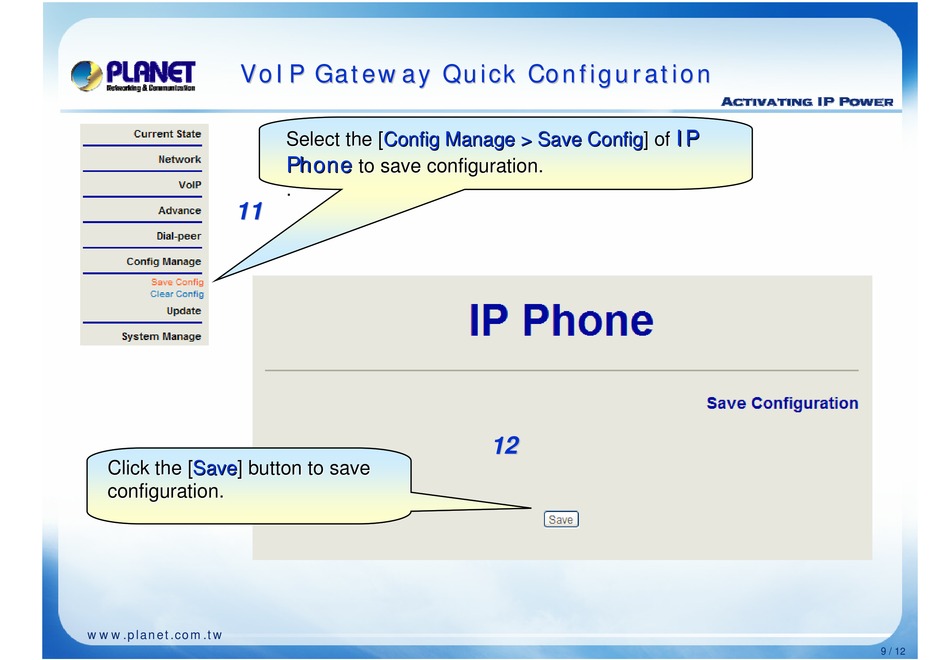 PLANET
Networking & Communication

VoIP Gateway Quick Configuration

ACTIVATING IP POWER

Current State
Network
VoIP
Advance
Dial-peer
Config Manage
Save Config
Clear Config
Update
System Manage

Select the [Config Manage > Save Config] of IP Phone to save configuration.
.

11

IP Phone

Save Configuration

12

Click the [Save] button to save configuration.

Save

www.planet.com.tw

9 / 12